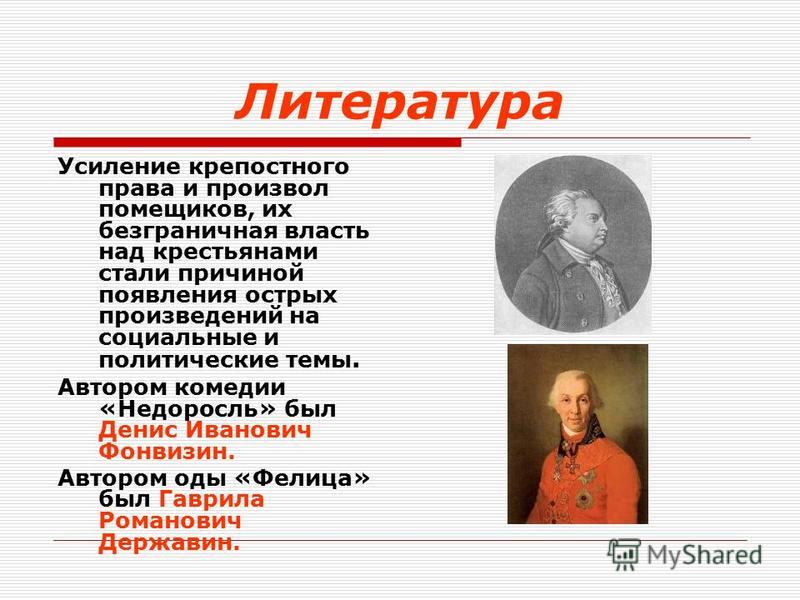 Литература

Усиление крепостного права и произвол помещиков, их безграничная власть над крестьянами стали причиной появления острых произведений на социальные и политические темы.

Автором комедии «Недоросль» был Денис Иванович Фонвизин.

Автором оды «Фелица» был Гаврила Романович Державин.

MyShared